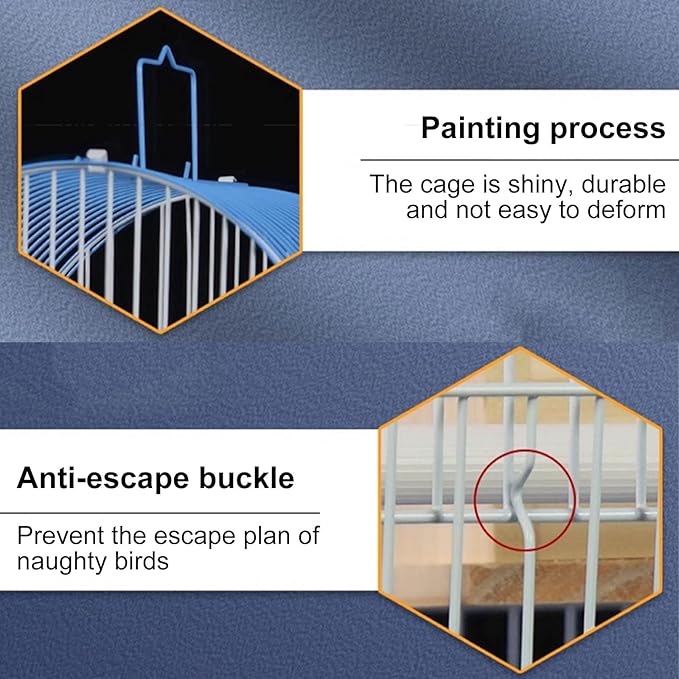 Painting process

The cage is shiny, durable and not easy to deform

Anti-escape buckle

Prevent the escape plan of naughty birds